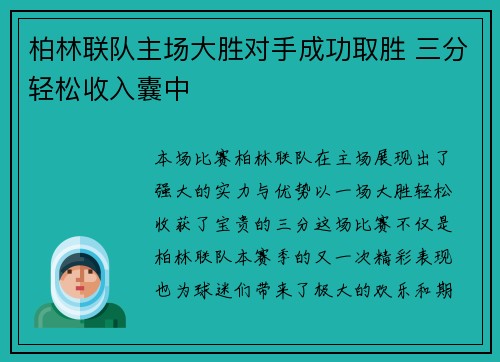 柏林联队主场大胜对手成功取胜 三分轻松收入囊中

本场比赛柏林联队在主场展现出了强大的实力与优势以一场大胜轻松收获了宝贵的三分这场比赛不仅是柏林联队本赛季的又一次精彩表现也为球迷们带来了极大的欢乐和期